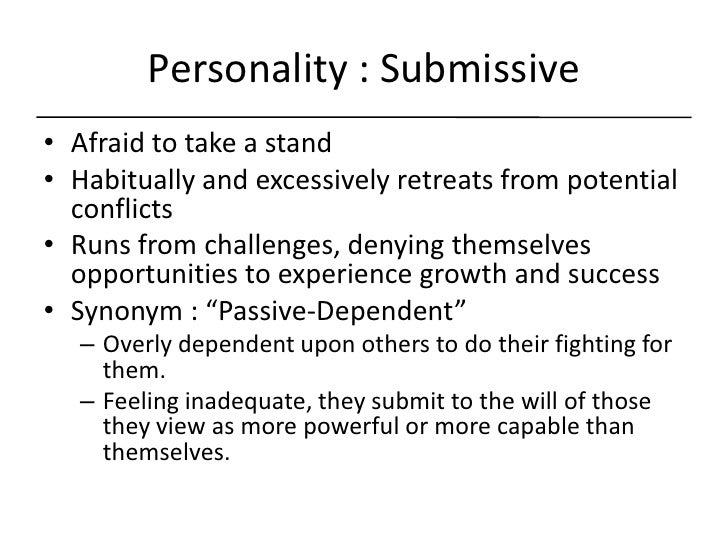 Personality : Submissive

• Afraid to take a stand
• Habitually and excessively retreats from potential conflicts
• Runs from challenges, denying themselves opportunities to experience growth and success
• Synonym : “Passive-Dependent”
– Overly dependent upon others to do their fighting for them.
– Feeling inadequate, they submit to the will of those they view as more powerful or more capable than themselves.